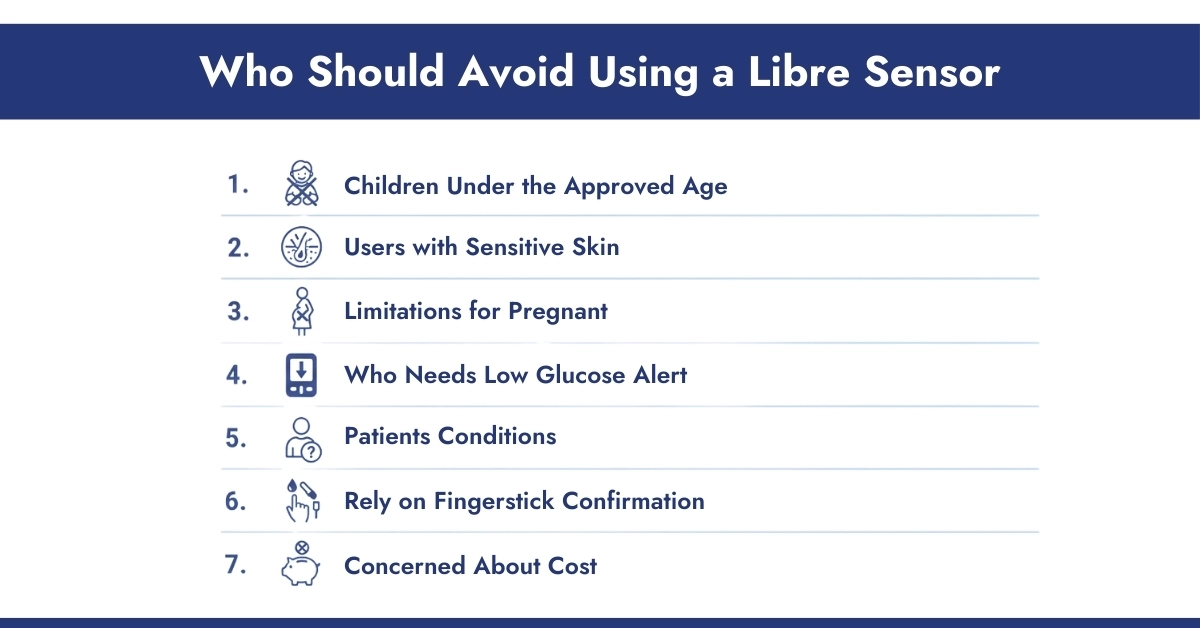 Who Should Avoid Using a Libre Sensor

1. Children Under the Approved Age
2. Users with Sensitive Skin
3. Limitations for Pregnant
4. Who Needs Low Glucose Alert
5. Patients Conditions
6. Rely on Fingerstick Confirmation
7. Concerned About Cost